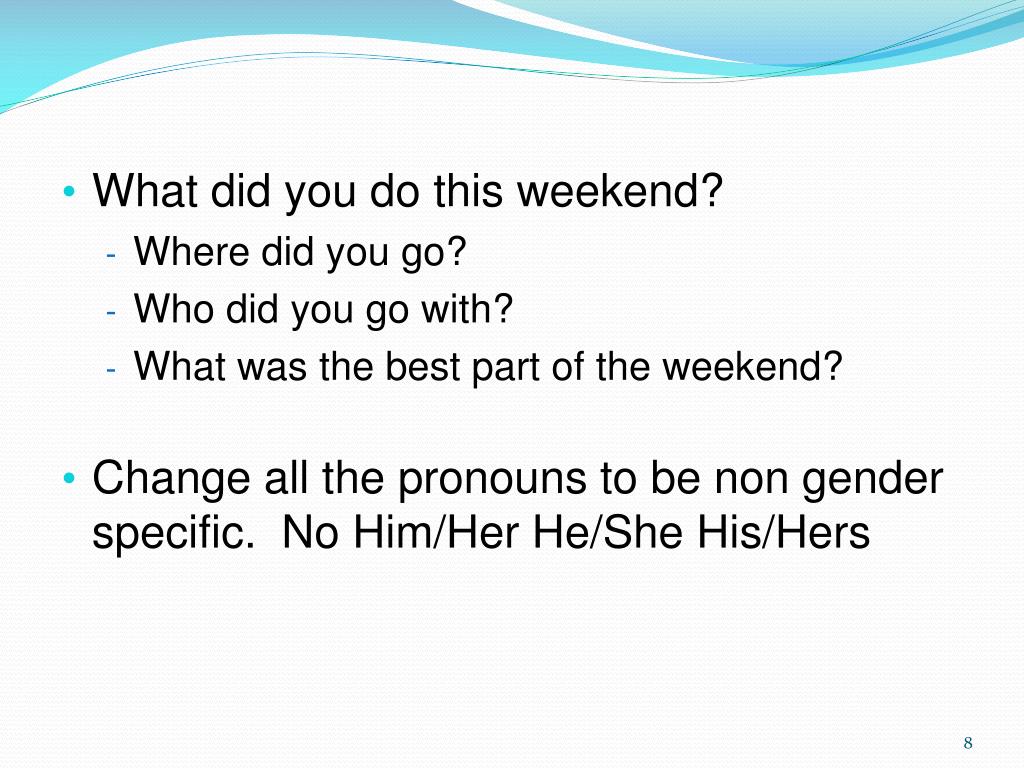 • What did you do this weekend?
- Where did you go?
- Who did you go with?
- What was the best part of the weekend?

• Change all the pronouns to be non gender specific.  No Him/Her He/She His/Hers

8